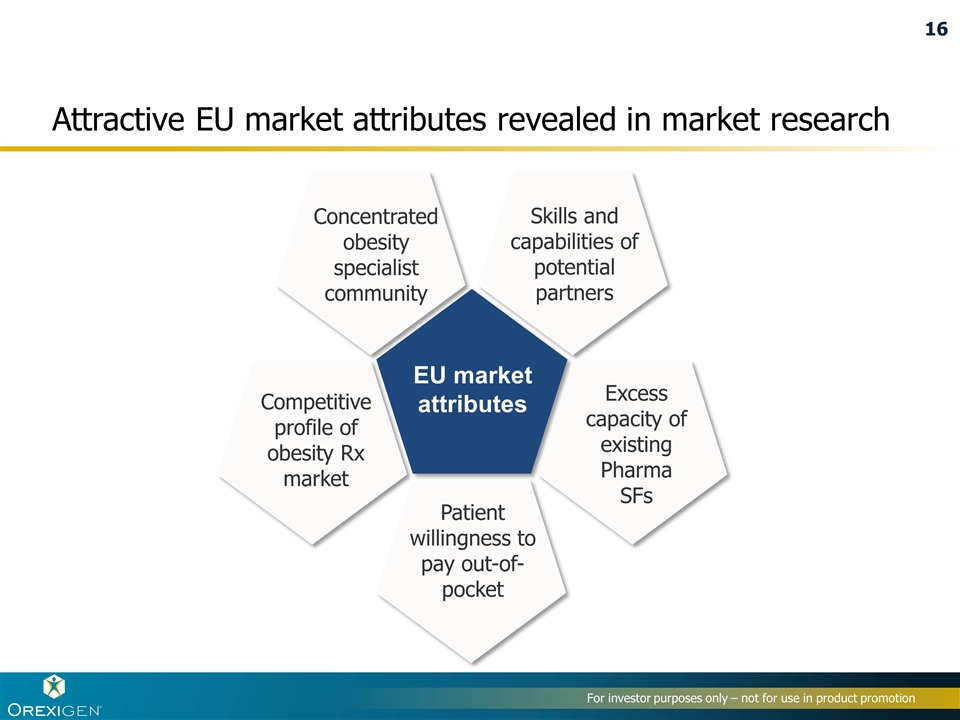 16

Attractive EU market attributes revealed in market research

Concentrated obesity specialist community

Skills and capabilities of potential partners

EU market attributes

Competitive profile of obesity Rx market

Excess capacity of existing Pharma SFs

Patient willingness to pay out-of-pocket

OREXIGEN

For investor purposes only – not for use in product promotion